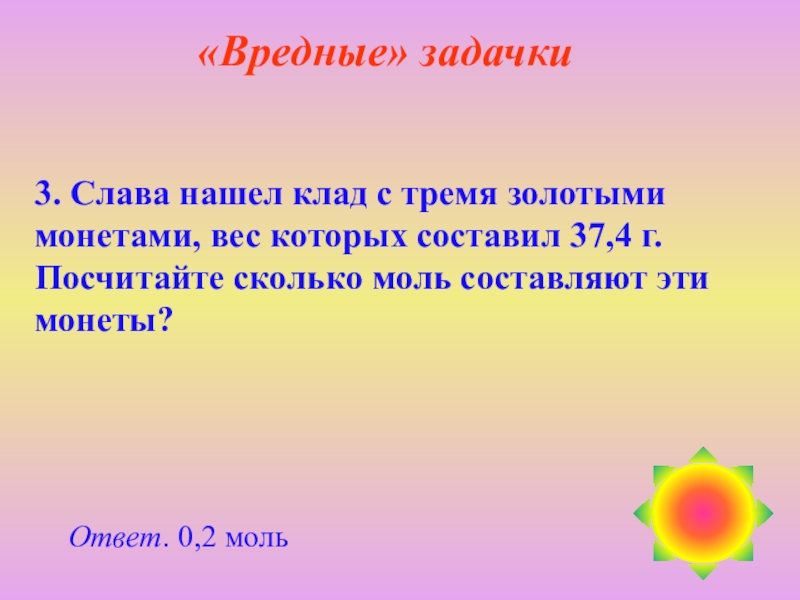 «Вредные» задачки

3. Слава нашел клад с тремя золотыми монетами, вес которых составил 37,4 г. Посчитайте сколько моль составляют эти монеты?

Ответ. 0,2 моль